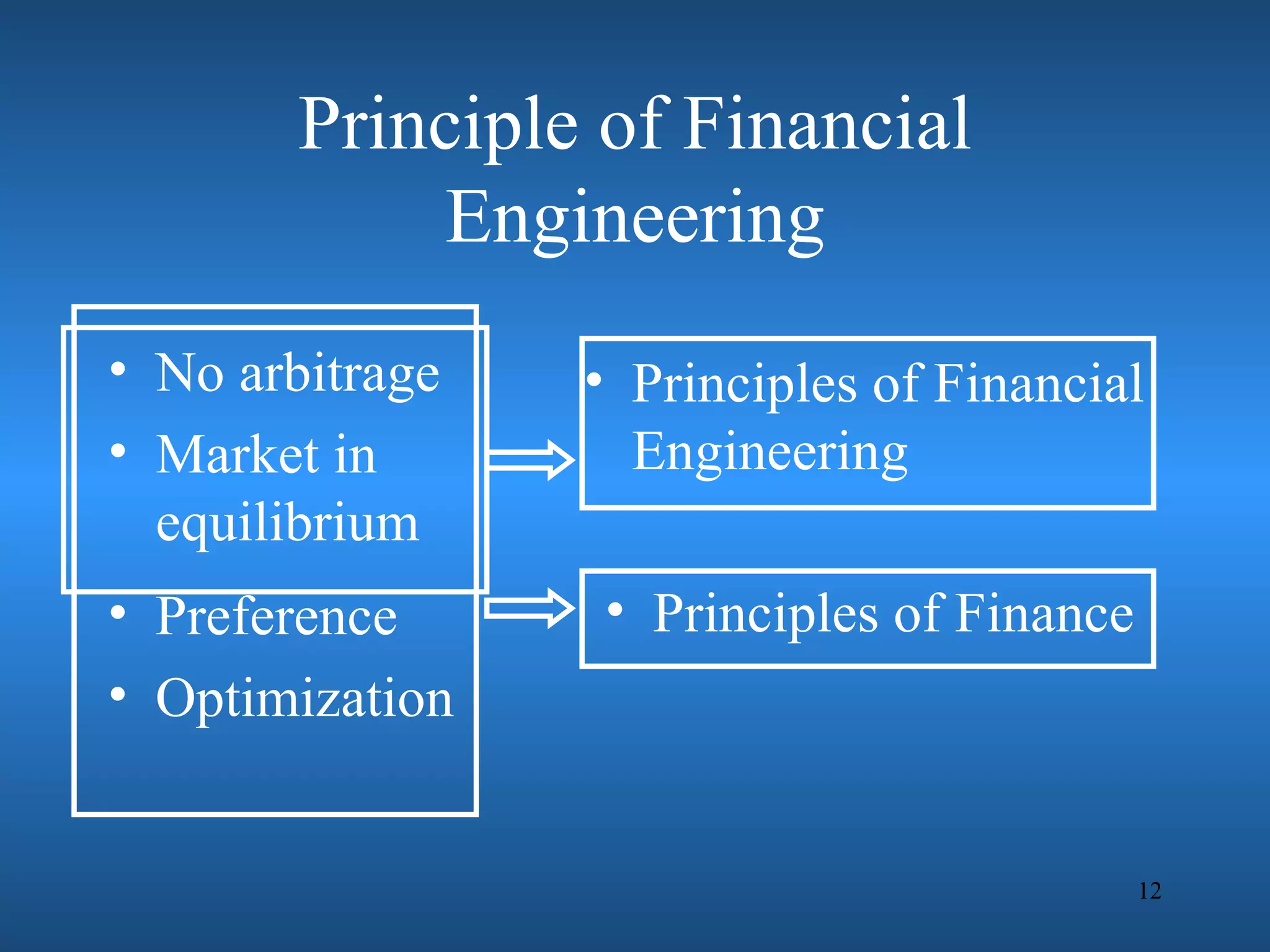 Principle of Financial Engineering

• No arbitrage
• Market in equilibrium
• Preference
• Optimization

• Principles of Financial Engineering

• Principles of Finance

12